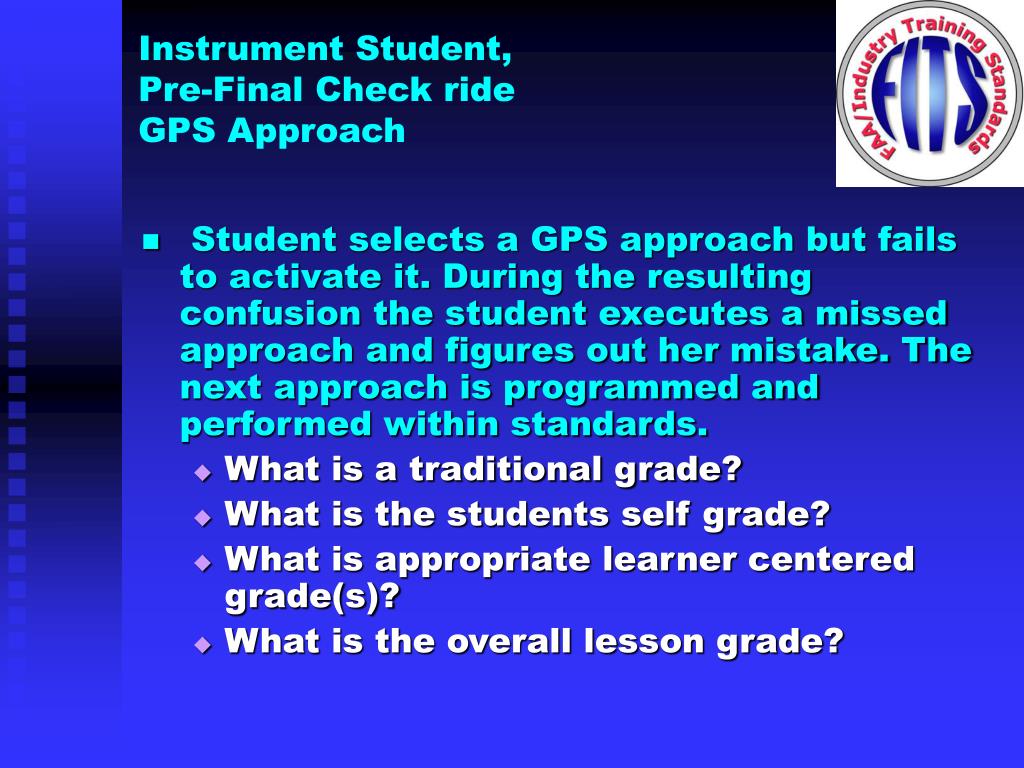 Instrument Student,
Pre-Final Check ride
GPS Approach

FAA/Industry Training Standards
FITS

Student selects a GPS approach but fails to activate it. During the resulting confusion the student executes a missed approach and figures out her mistake. The next approach is programmed and performed within standards.

What is a traditional grade?
What is the students self grade?
What is appropriate learner centered grade(s)?
What is the overall lesson grade?